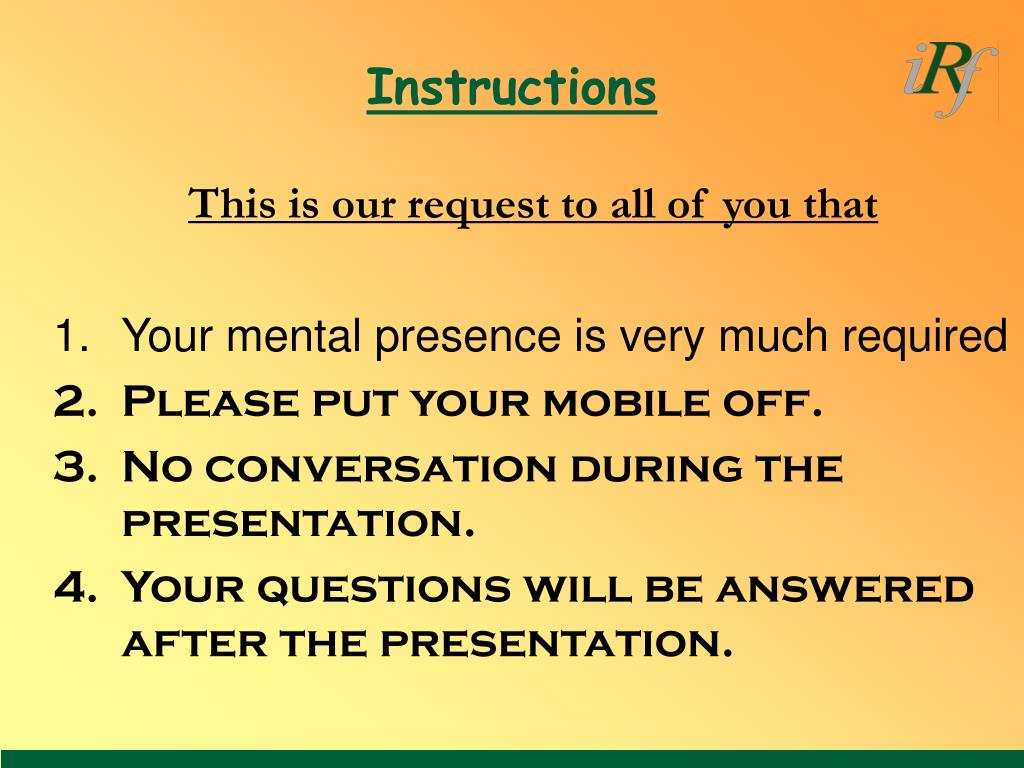 Instructions

iRf

This is our request to all of you that

1. Your mental presence is very much required
2. Please put your mobile off.
3. No conversation during the presentation.
4. Your questions will be answered after the presentation.